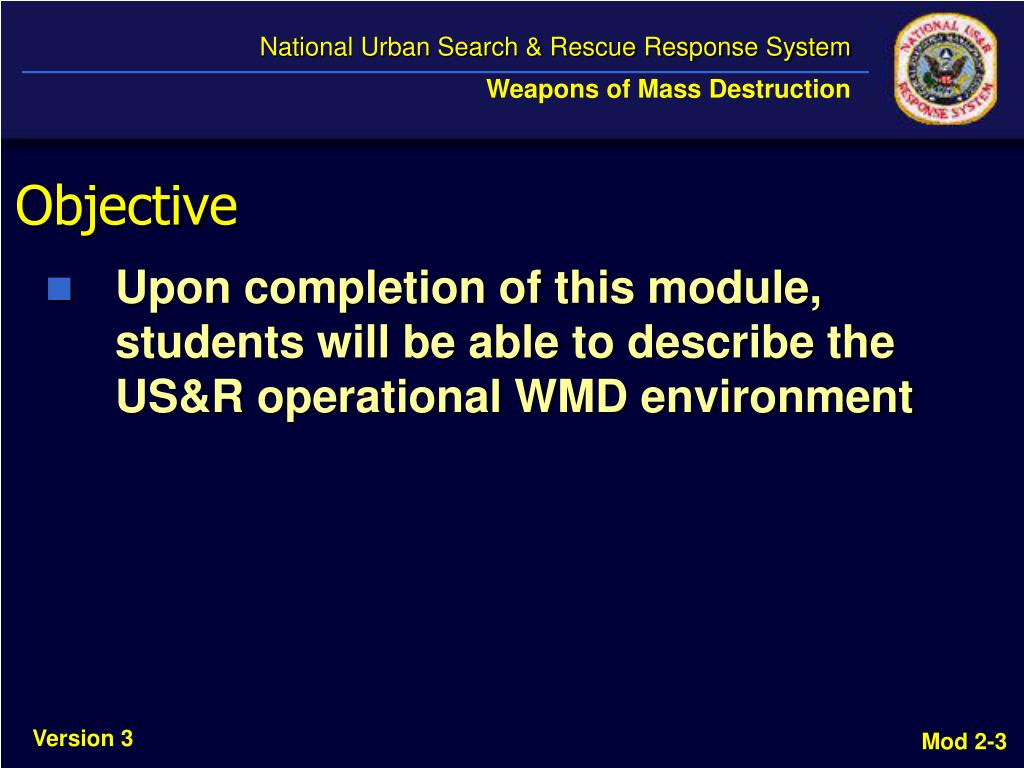 National Urban Search & Rescue Response System
Weapons of Mass Destruction

NATIONAL US&R RESPONSE SYSTEM

Objective

Upon completion of this module, students will be able to describe the US&R operational WMD environment

Version 3

Mod 2-3